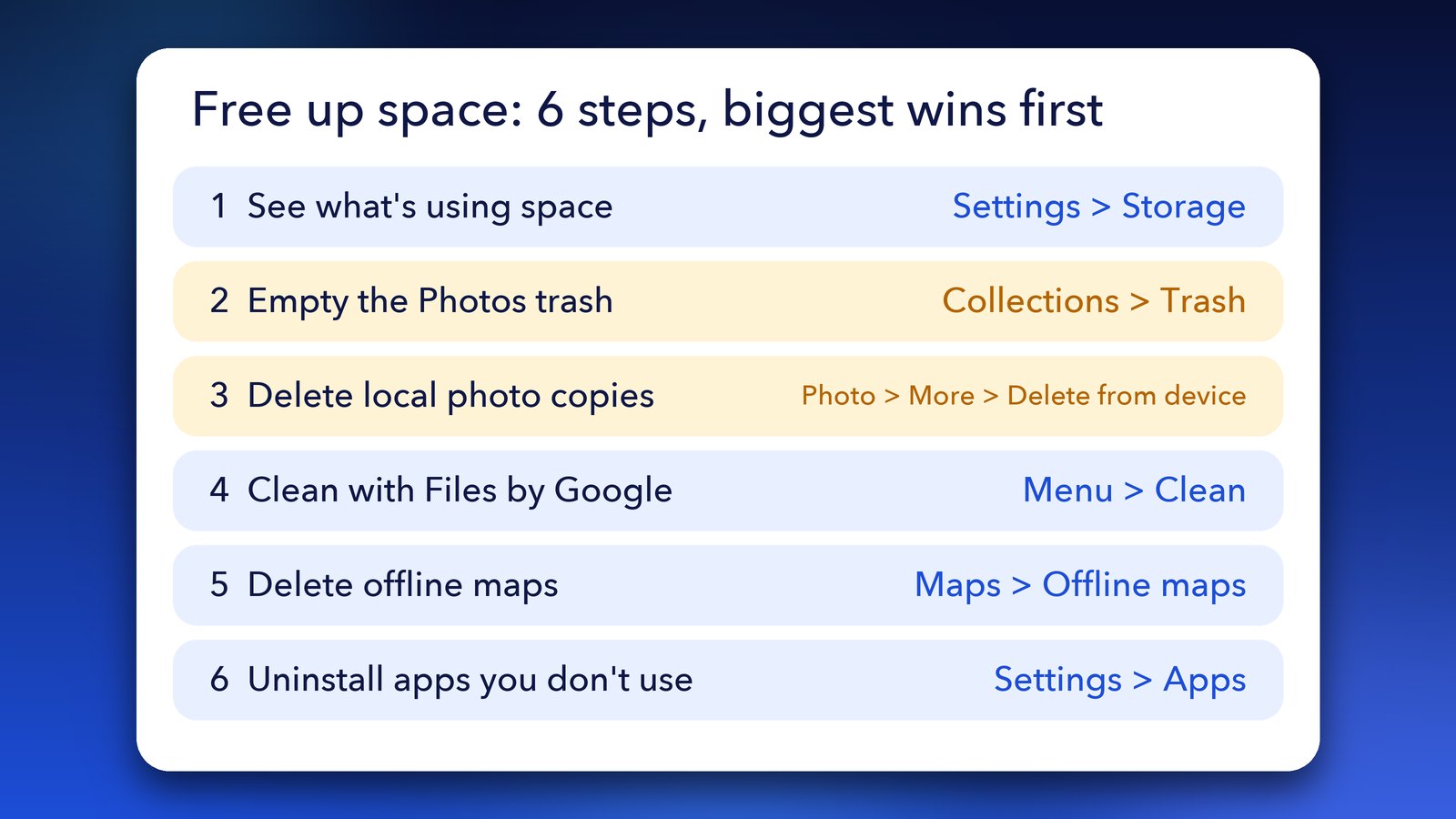 Free up space: 6 steps, biggest wins first

1 See what's using space Settings > Storage

2 Empty the Photos trash Collections > Trash

3 Delete local photo copies Photo > More > Delete from device

4 Clean with Files by Google Menu > Clean

5 Delete offline maps Maps > Offline maps

6 Uninstall apps you don't use Settings > Apps